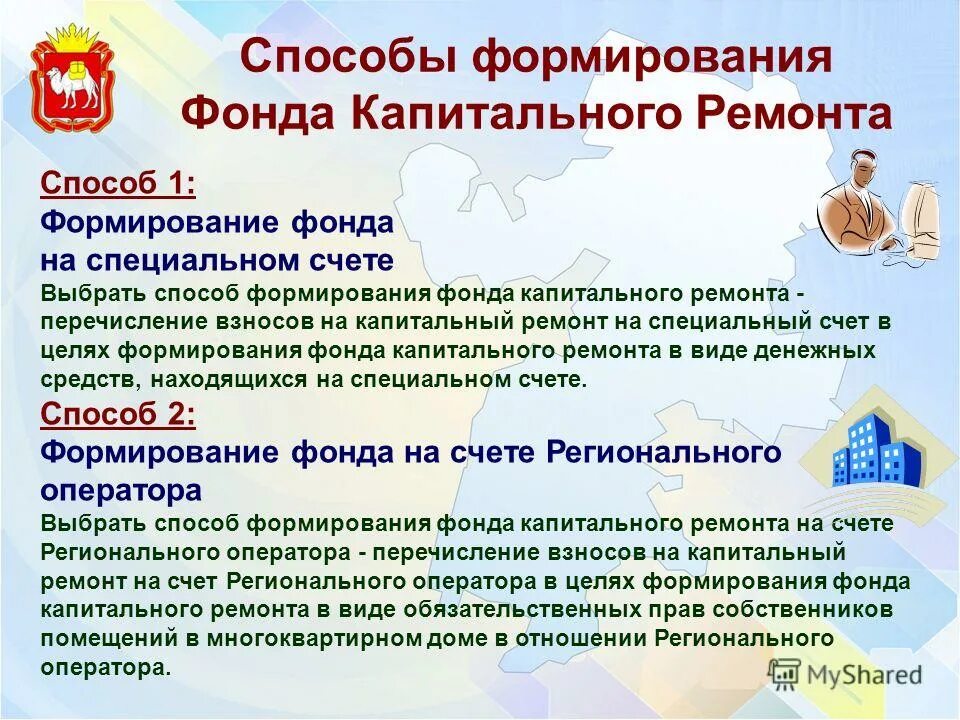 Способы формирования Фонда Капитального Ремонта

Способ 1:
Формирование фонда на специальном счете
Выбрать способ формирования фонда капитального ремонта - перечисление взносов на капитальный ремонт на специальный счет в целях формирования фонда капитального ремонта в виде денежных средств, находящихся на специальном счете.

Способ 2:
Формирование фонда на счете Регионального оператора
Выбрать способ формирования фонда капитального ремонта на счете Регионального оператора - перечисление взносов на капитальный ремонт на счет Регионального оператора в целях формирования фонда капитального ремонта в виде обязательственных прав собственников помещений в многоквартирном доме в отношении Регионального оператора.

MyShared